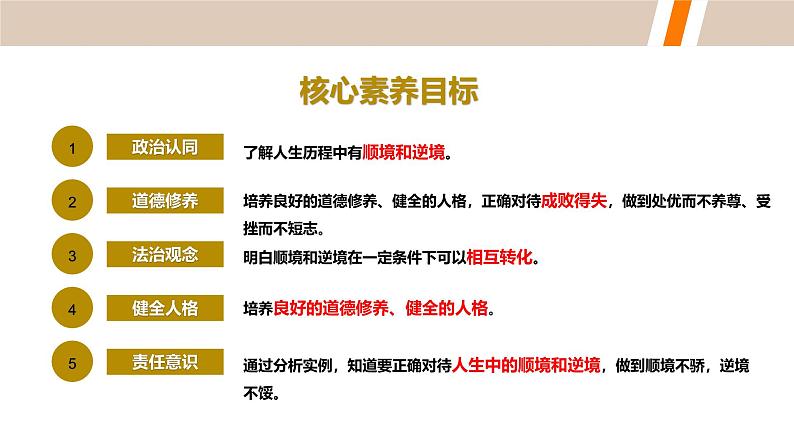 核心素养目标

1 政治认同 了解人生历程中有顺境和逆境。

2 道德修养 培养良好的道德修养、健全的人格，正确对待成败得失，做到处优而不养尊、受挫而不短志。

3 法治观念 明白顺境和逆境在一定条件下可以相互转化。

4 健全人格 培养良好的道德修养、健全的人格。

5 责任意识 通过分析实例，知道要正确对待人生中的顺境和逆境，做到顺境不骄，逆境不馁。